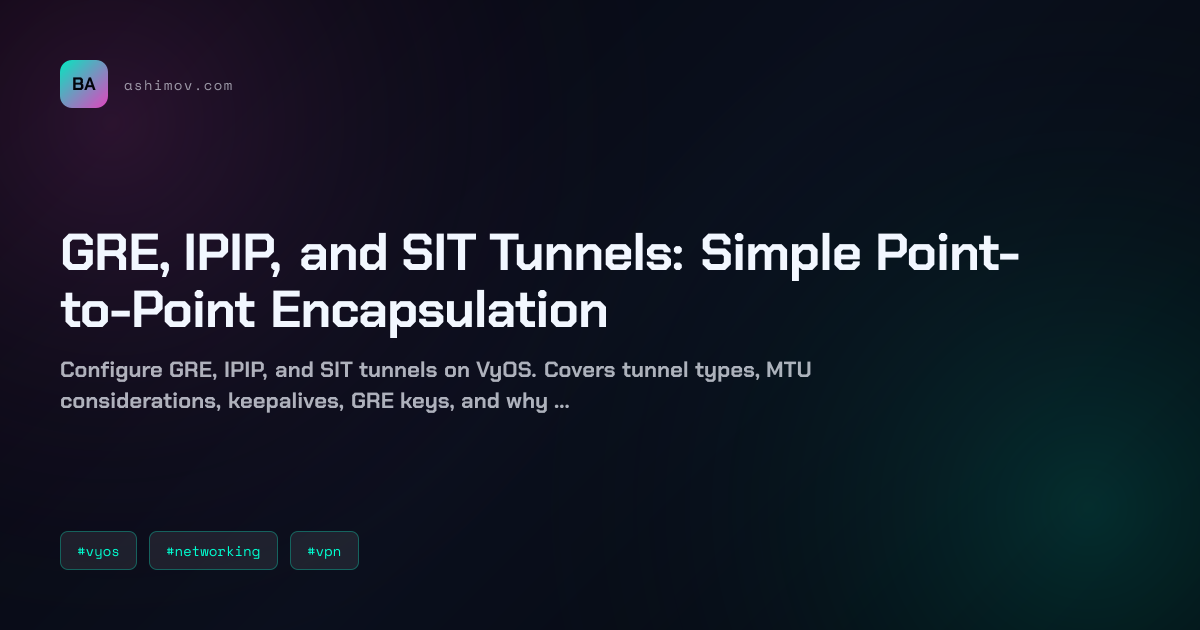 BA ashimov.com

GRE, IPIP, and SIT Tunnels: Simple Point-to-Point Encapsulation

Configure GRE, IPIP, and SIT tunnels on VyOS. Covers tunnel types, MTU considerations, keepalives, GRE keys, and why ...

#vyos #networking #vpn